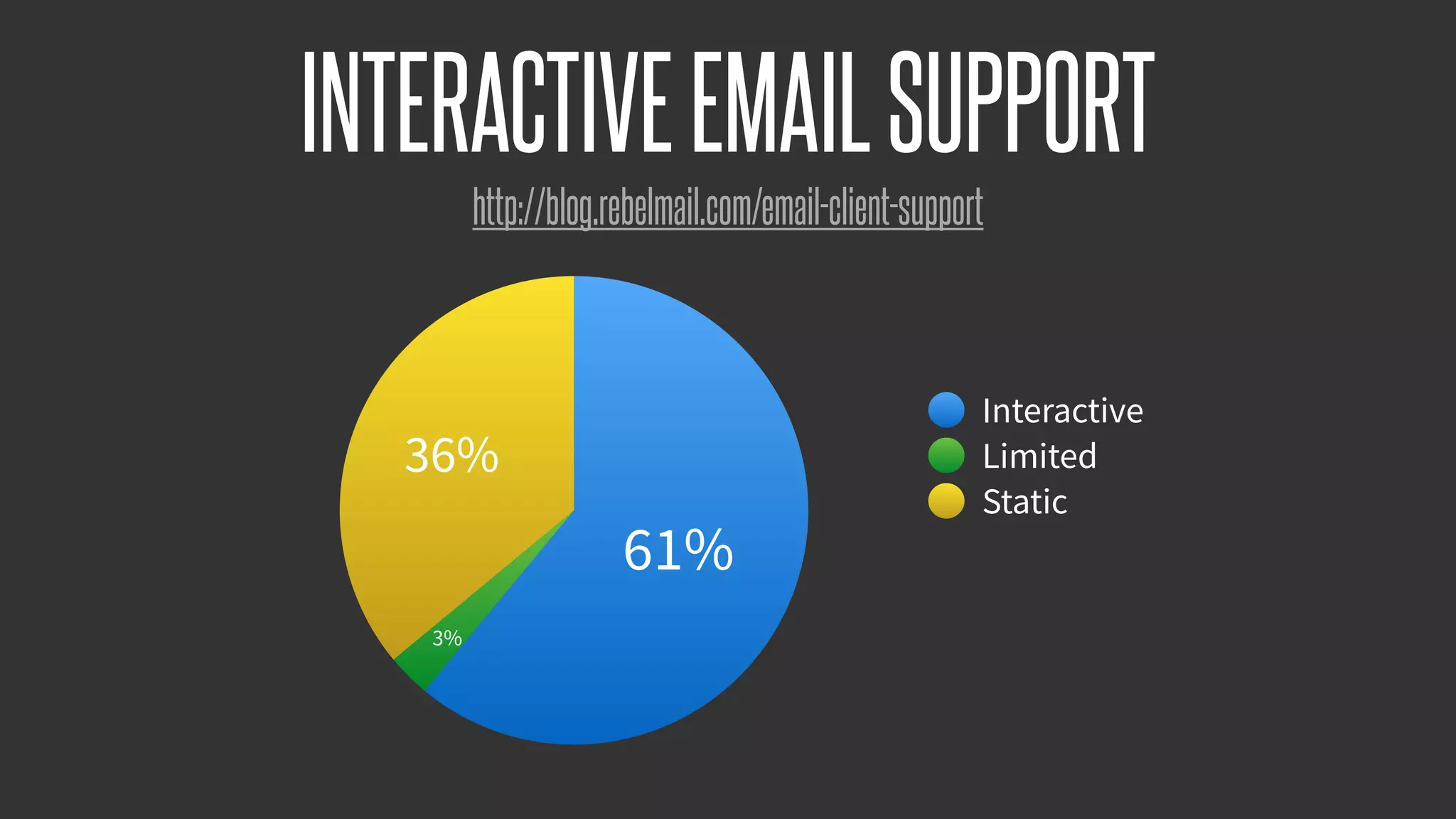 INTERACTIVE EMAIL SUPPORT

http://blog.rebelmail.com/email-client-support

36%

61%

3%

Interactive
Limited
Static